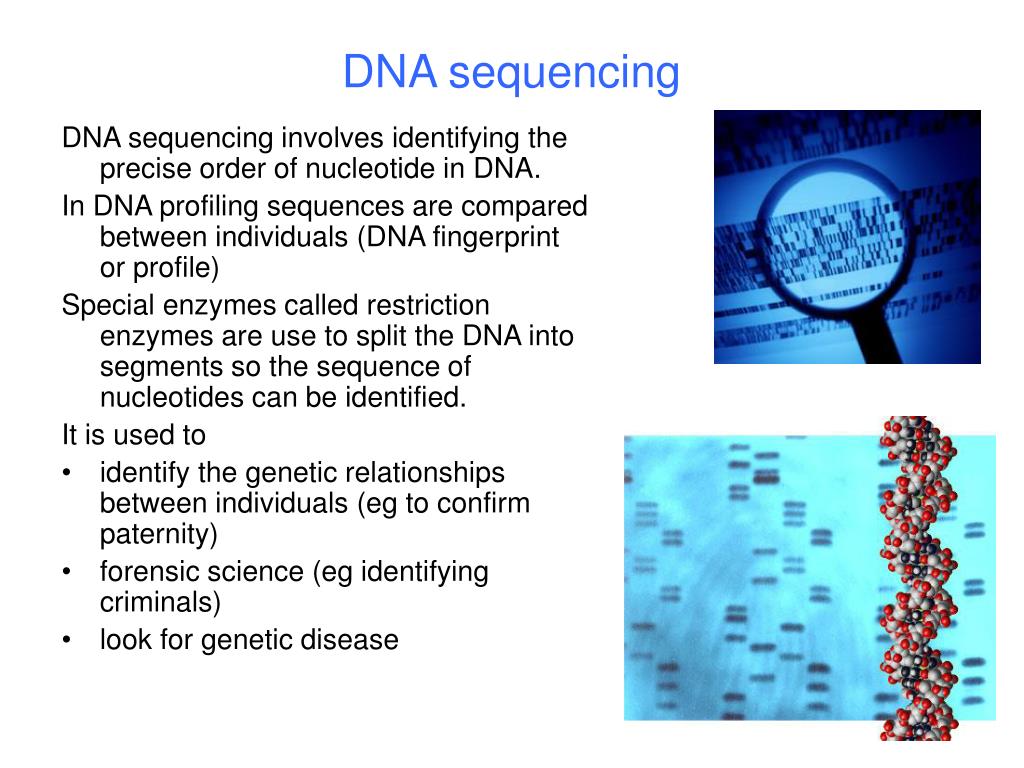 DNA sequencing

DNA sequencing involves identifying the precise order of nucleotide in DNA.

In DNA profiling sequences are compared between individuals (DNA fingerprint or profile)

Special enzymes called restriction enzymes are use to split the DNA into segments so the sequence of nucleotides can be identified.

It is used to

• identify the genetic relationships between individuals (eg to confirm paternity)
• forensic science (eg identifying criminals)
• look for genetic disease